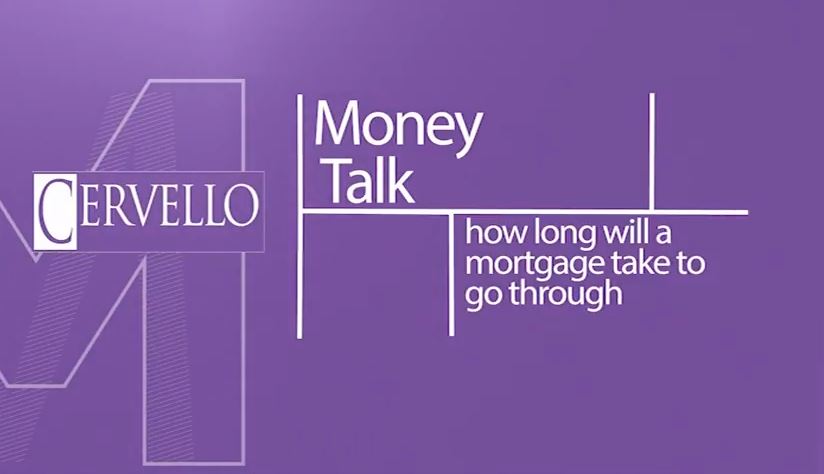 CERVELLO

Money Talk

how long will a mortgage take to go through